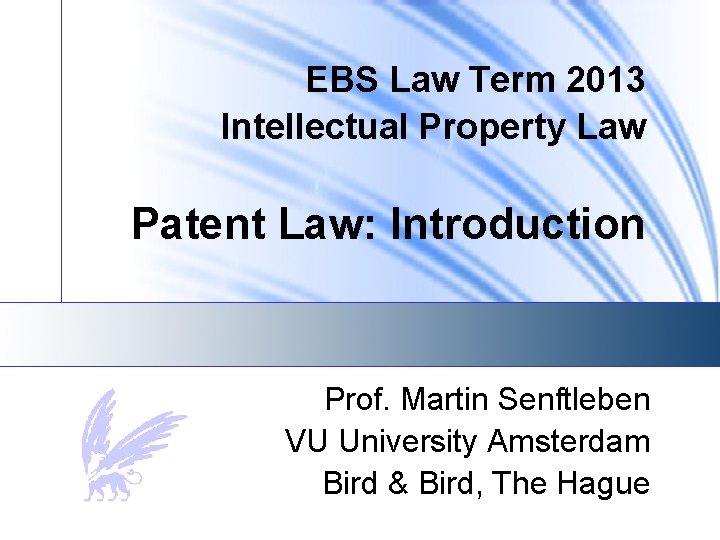 EBS Law Term 2013
Intellectual Property Law

Patent Law: Introduction

Prof. Martin Senftleben
VU University Amsterdam
Bird & Bird, The Hague